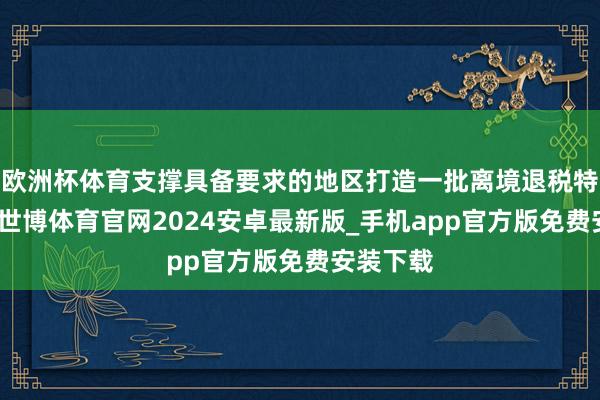 欧洲杯体育支撑具备要求的地区打造一批离境退税特
世博体育官网2024安卓最新版_手机app官方版免费安
pp官方版免费安装下载